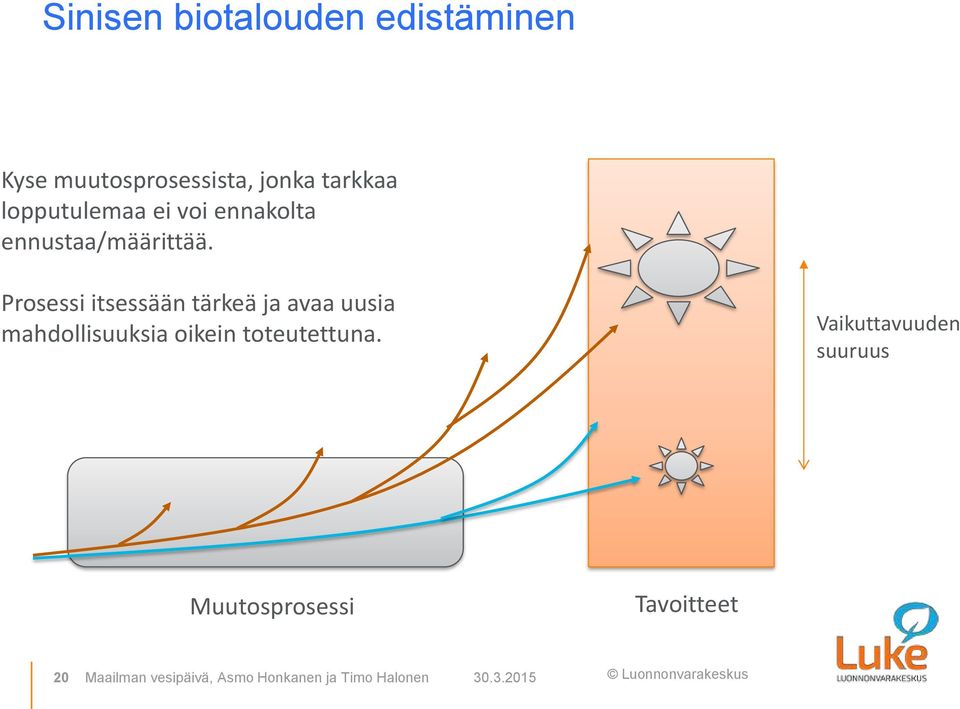 Sinisen biotalouden edistäminen

Kyse muutosprosessista, jonka tarkkaa lopputulemaa ei voi ennakolta ennustaa/määrittää.

Prosessi itsessään tärkeä ja avaa uusia mahdollisuuksia oikein toteutettuna.

Vaikuttavuuden suuruus

Muutosprosessi

Tavoitteet

20 Maailman vesipäivä, Asmo Honkanen ja Timo Halonen 30.3.2015

© Luonnonvarakeskus

Luke
LUONNONVARAKESKUS